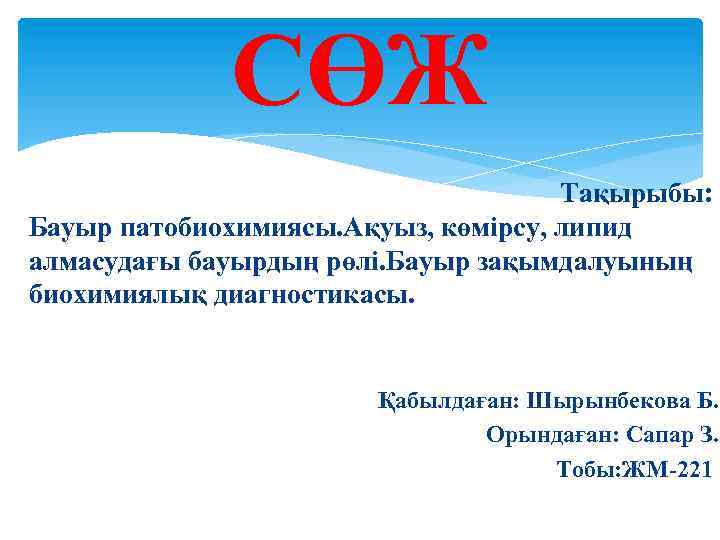 СӨЖ

Тақырыбы:
Бауыр патобиохимиясы.Ақуыз, көмірсу, липид алмасудағы бауырдың рөлі.Бауыр зақымдалуының биохимиялық диагностикасы.

Қабылдаған: Шырынбекова Б.
Орындаған: Сапар З.
Тобы:ЖМ-221